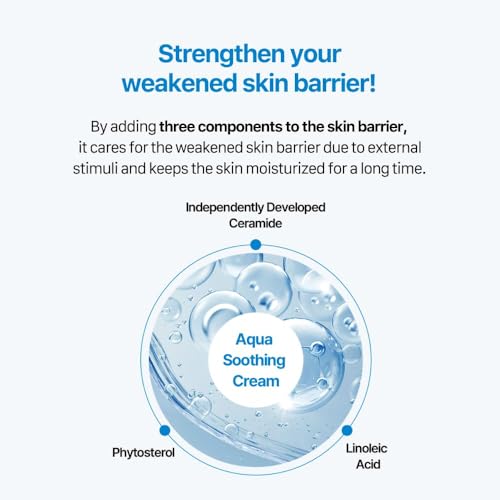 Strengthen your weakened skin barrier!

By adding three components to the skin barrier, it cares for the weakened skin barrier due to external stimuli and keeps the skin moisturized for a long time.

Independently Developed Ceramide

Aqua Soothing Cream

Phytosterol

Linoleic Acid